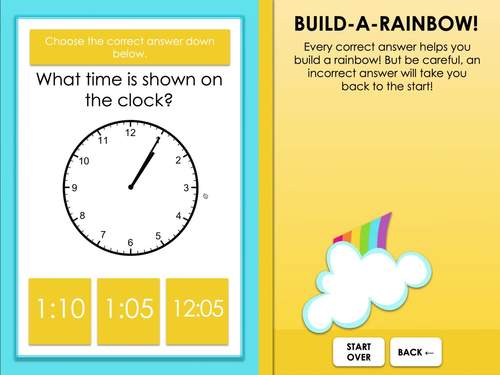 Choose the correct answer down below.

What time is shown on the clock?

12
1
2
3
4
5
6
7
8
9
10
11

1:10

1:05

12:05

BUILD-A-RAINBOW!

Every correct answer helps you build a rainbow! But be careful, an incorrect answer will take you back to the start!

START OVER

BACK ←